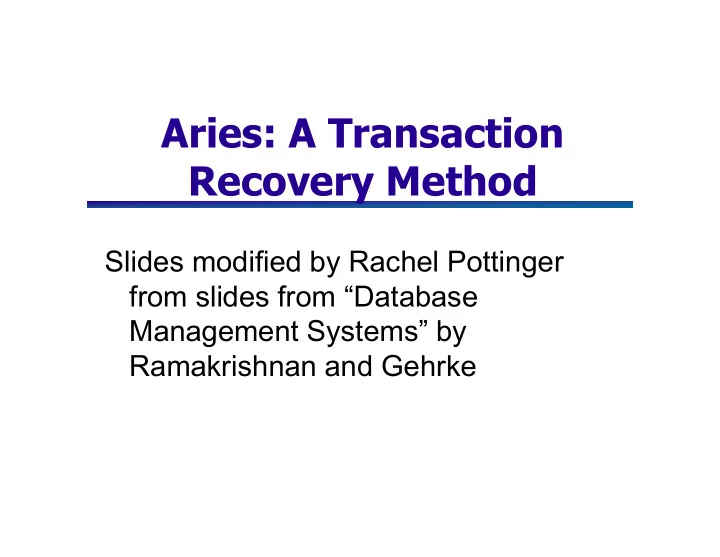 Aries: A Transaction Recovery Method

Slides modified by Rachel Pottinger from slides from “Database Management Systems” by Ramakrishnan and Gehrke